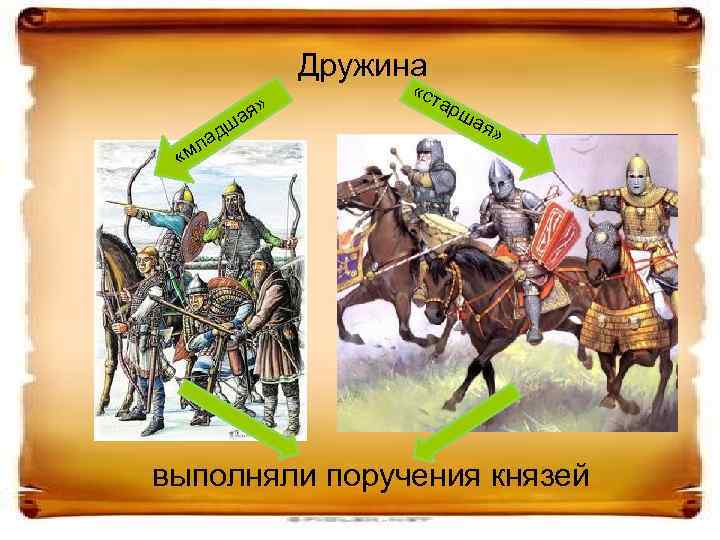 Дружина

«младшая»

«старшая»

выполняли поручения князей